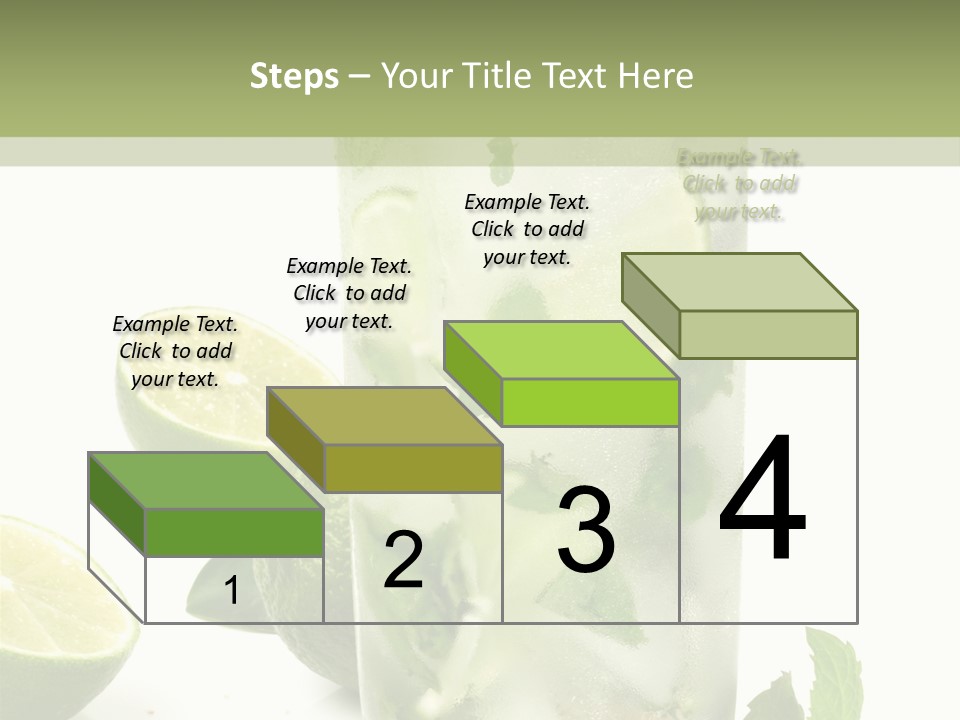 Steps – Your Title Text Here

Example Text. Click to add your text.

Example Text. Click to add your text.

Example Text. Click to add your text.

Example Text. Click to add your text.

1

2

3

4